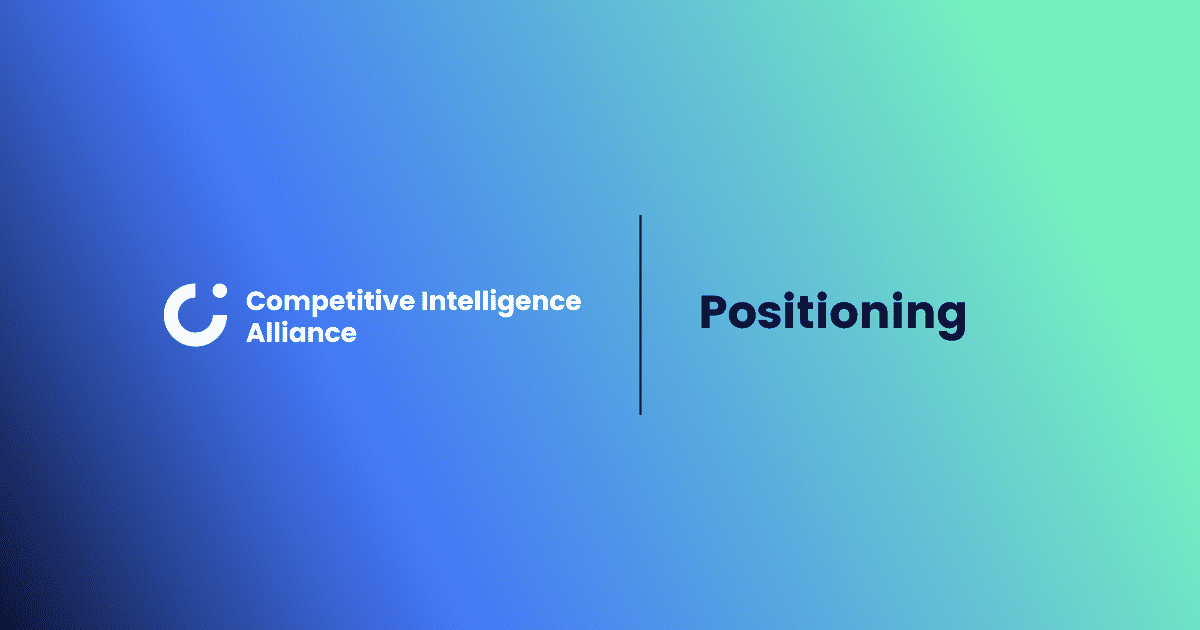 Competitive Intelligence Alliance

Positioning